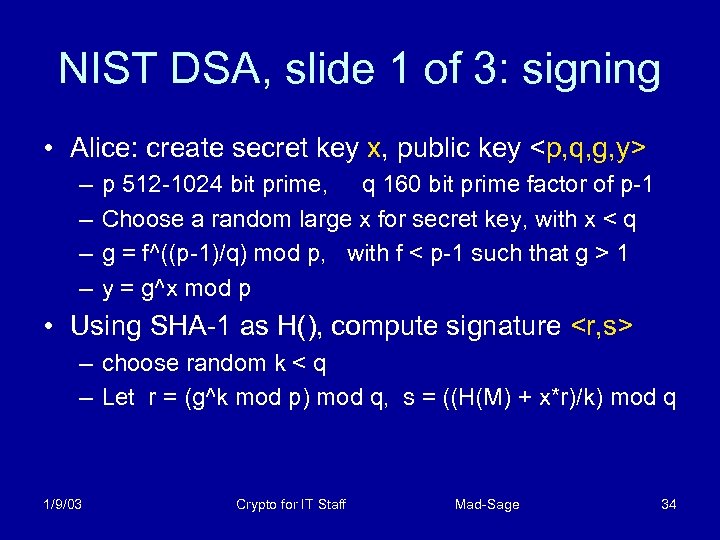 NIST DSA, slide 1 of 3: signing

• Alice: create secret key x, public key <p,q,g,y>
  – p 512-1024 bit prime, q 160 bit prime factor of p-1
  – Choose a random large x for secret key, with x < q
  – g = f^((p-1)/q) mod p, with f < p-1 such that g > 1
  – y = g^x mod p
• Using SHA-1 as H(), compute signature <r,s>
  – choose random k < q
  – Let r = (g^k mod p) mod q, s = ((H(M) + x*r)/k) mod q

1/9/03 Crypto for IT Staff Mad-Sage 34